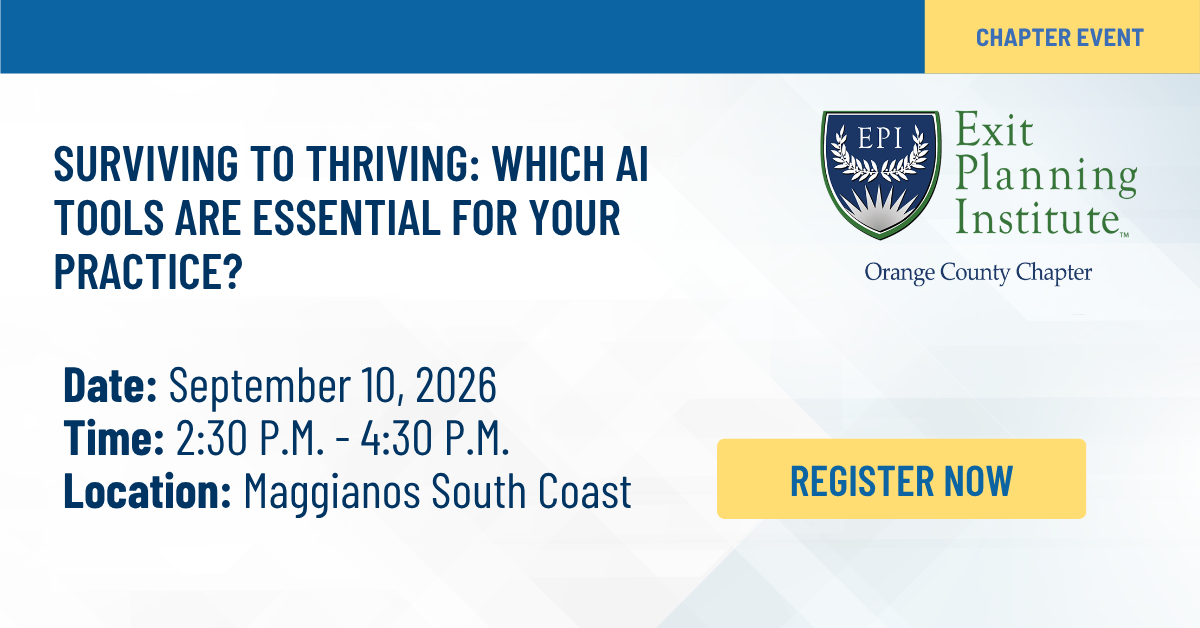 CHAPTER EVENT

SURVIVING TO THRIVING: WHICH AI TOOLS ARE ESSENTIAL FOR YOUR PRACTICE?

EPI

Exit Planning Institute™

Orange County Chapter

Date: September 10, 2026
Time: 2:30 P.M. - 4:30 P.M.
Location: Maggianos South Coast

REGISTER NOW